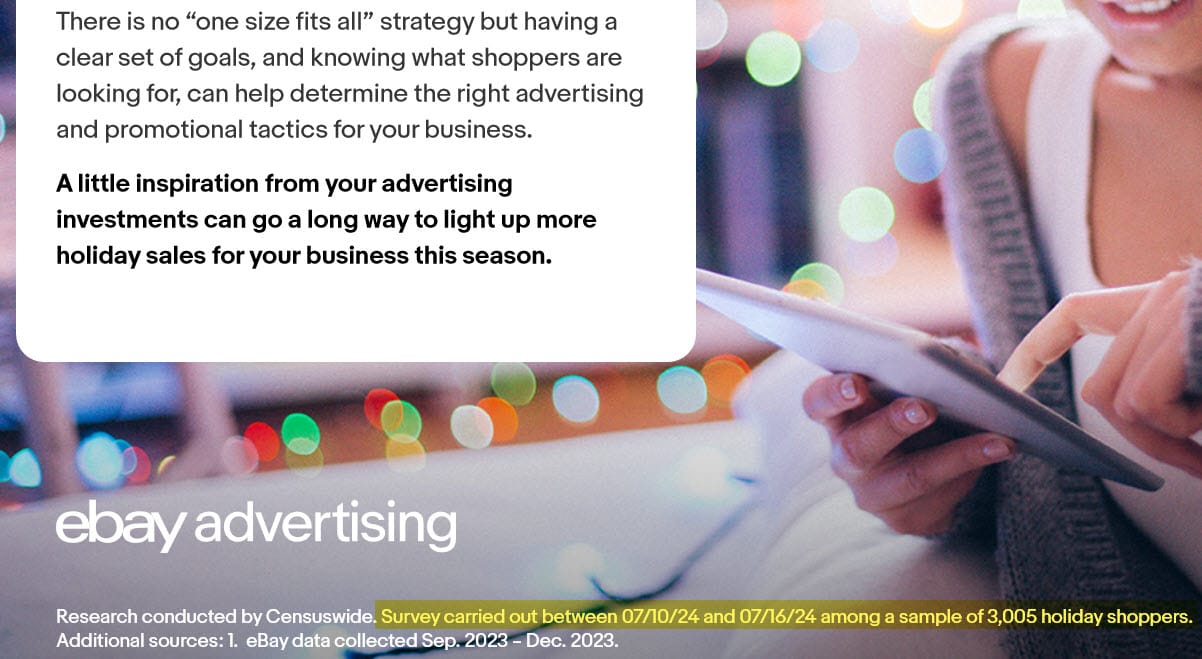 There is no “one size fits all” strategy but having a clear set of goals, and knowing what shoppers are looking for, can help determine the right advertising and promotional tactics for your business.

A little inspiration from your advertising investments can go a long way to light up more holiday sales for your business this season.

ebay advertising

Research conducted by Censuswide. Survey carried out between 07/10/24 and 07/16/24 among a sample of 3,005 holiday shoppers.
Additional sources: 1. eBay data collected Sep. 2023 – Dec. 2023.